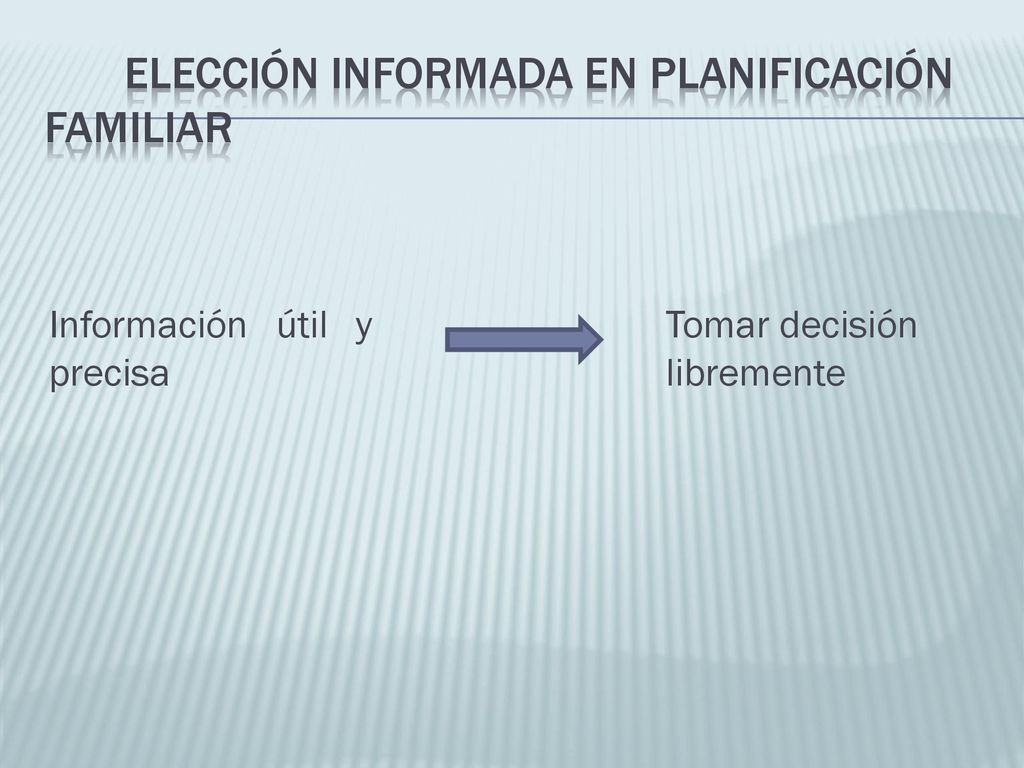 ELECCIÓN INFORMADA EN PLANIFICACIÓN FAMILIAR

Información útil y precisa

Tomar decisión libremente